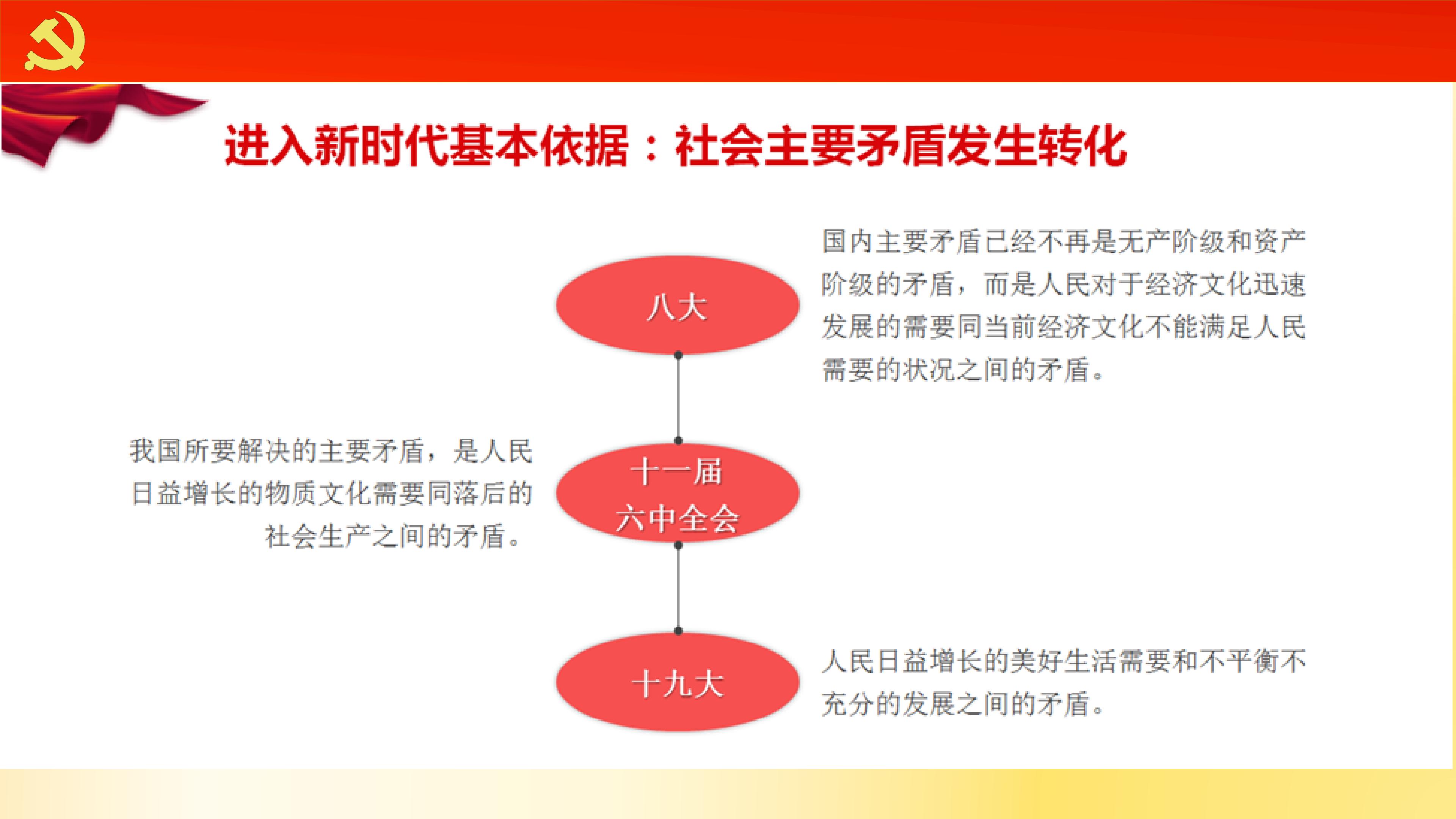 进入新时代基本依据：社会主要矛盾发生转化

八大

国内主要矛盾已经不再是无产阶级和资产阶级的矛盾，而是人民对于经济文化迅速发展的需要同当前经济文化不能满足人民需要的状况之间的矛盾。

我国所要解决的主要矛盾，是人民日益增长的物质文化需要同落后的社会生产之间的矛盾。

十一届
六中全会

十九大

人民日益增长的美好生活需要和不平衡不充分的发展之间的矛盾。